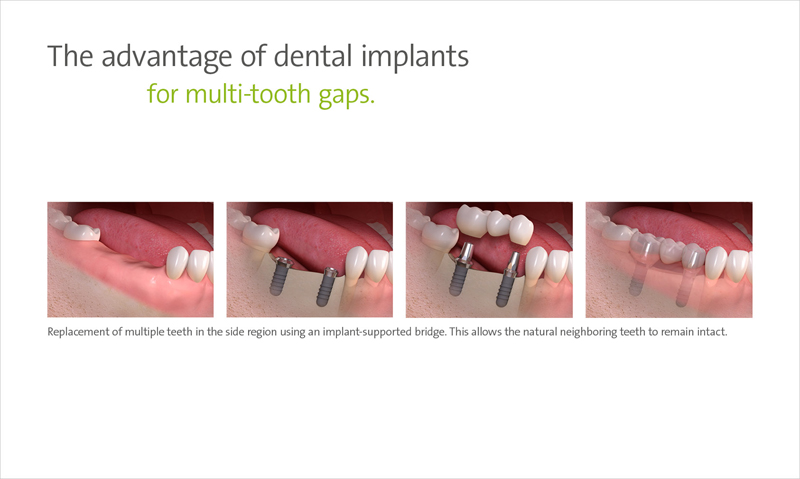 The advantage of dental implants
for multi-tooth gaps.

Replacement of multiple teeth in the side region using an implant-supported bridge. This allows the natural neighboring teeth to remain intact.